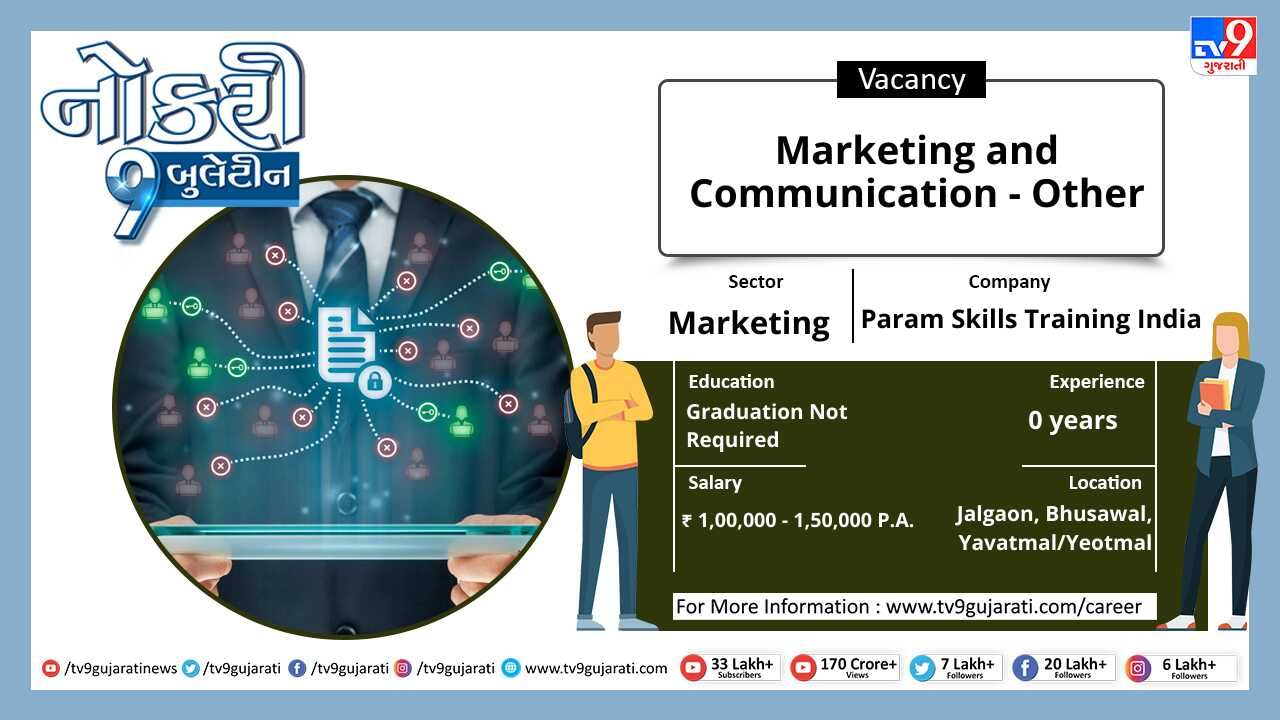 નોકરી
9 બુલેટીન

TV9 ગુજરાતી

Vacancy

Marketing and Communication - Other

Sector
Marketing

Company
Param Skills Training India

Education
Graduation Not Required

Experience
0 years

Salary
₹ 1,00,000 - 1,50,000 P.A.

Location
Jalgaon, Bhusawal, Yavatmal/Yeotmal

For More Information : www.tv9gujarati.com/career

/tv9gujaratinews /tv9gujarati /tv9gujarati /tv9gujarati www.tv9gujarati.com

33 Lakh+ Subscribers
170 Crore+ Views
7 Lakh+ Followers
20 Lakh+ Followers
6 Lakh+ Followers